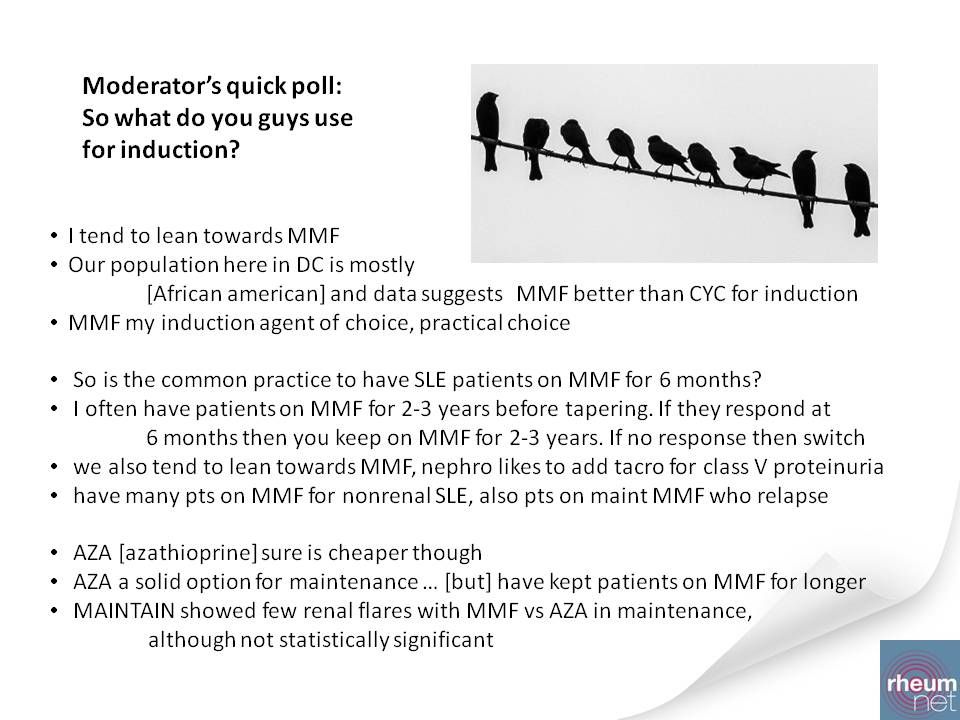 Moderator's quick poll:
So what do you guys use for induction?

• I tend to lean towards MMF
• Our population here in DC is mostly [African american] and data suggests MMF better than CYC for induction
• MMF my induction agent of choice, practical choice

• So is the common practice to have SLE patients on MMF for 6 months?
• I often have patients on MMF for 2-3 years before tapering. If they respond at 6 months then you keep on MMF for 2-3 years. If no response then switch
• we also tend to lean towards MMF, nephro likes to add tacro for class V proteinuria
• have many pts on MMF for nonrenal SLE, also pts on maint MMF who relapse

• AZA [azathioprine] sure is cheaper though
• AZA a solid option for maintenance … [but] have kept patients on MMF for longer
• MAINTAIN showed few renal flares with MMF vs AZA in maintenance, although not statistically significant

rheum net